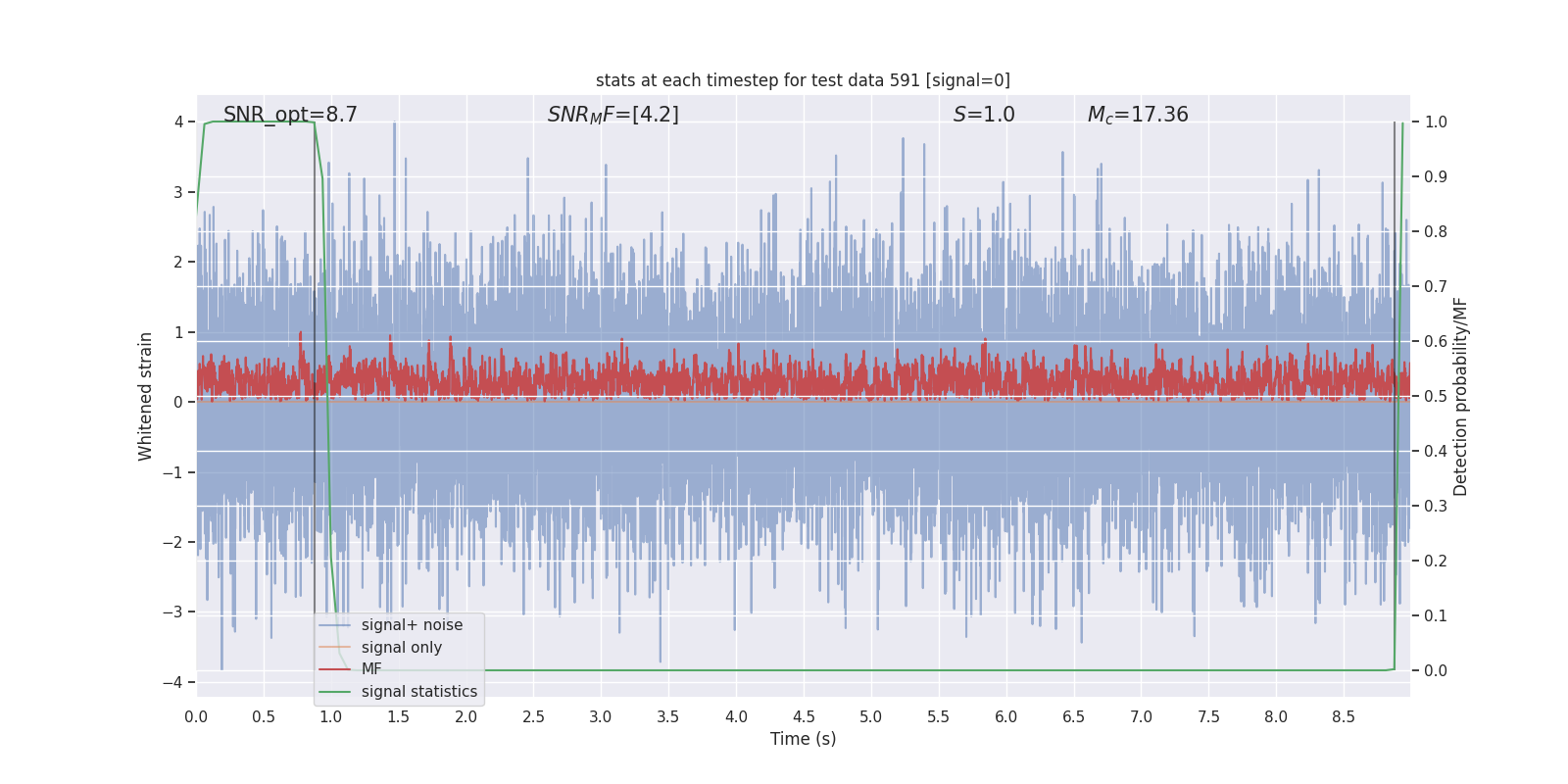 stats at each timestep for test data 591 [signal=0]

SNR_opt=8.7

$SNR_MF$=[4.2]

$S$=1.0

$M_c$=17.36

Whitened strain

4
3
2
1
0
−1
−2
−3
−4

Detection probability/MF

1.0
0.9
0.8
0.7
0.6
0.5
0.4
0.3
0.2
0.1
0.0

signal+ noise
signal only
MF
signal statistics

0.0 0.5 1.0 1.5 2.0 2.5 3.0 3.5 4.0 4.5 5.0 5.5 6.0 6.5 7.0 7.5 8.0 8.5

Time (s)